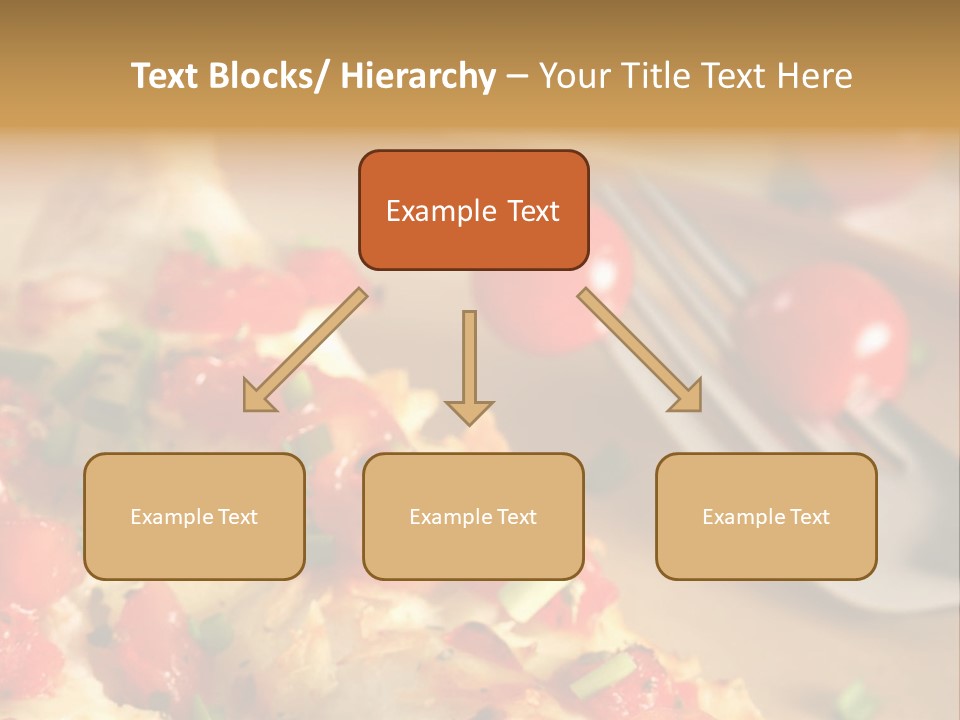 Text Blocks/ Hierarchy – Your Title Text Here

Example Text

Example Text

Example Text

Example Text